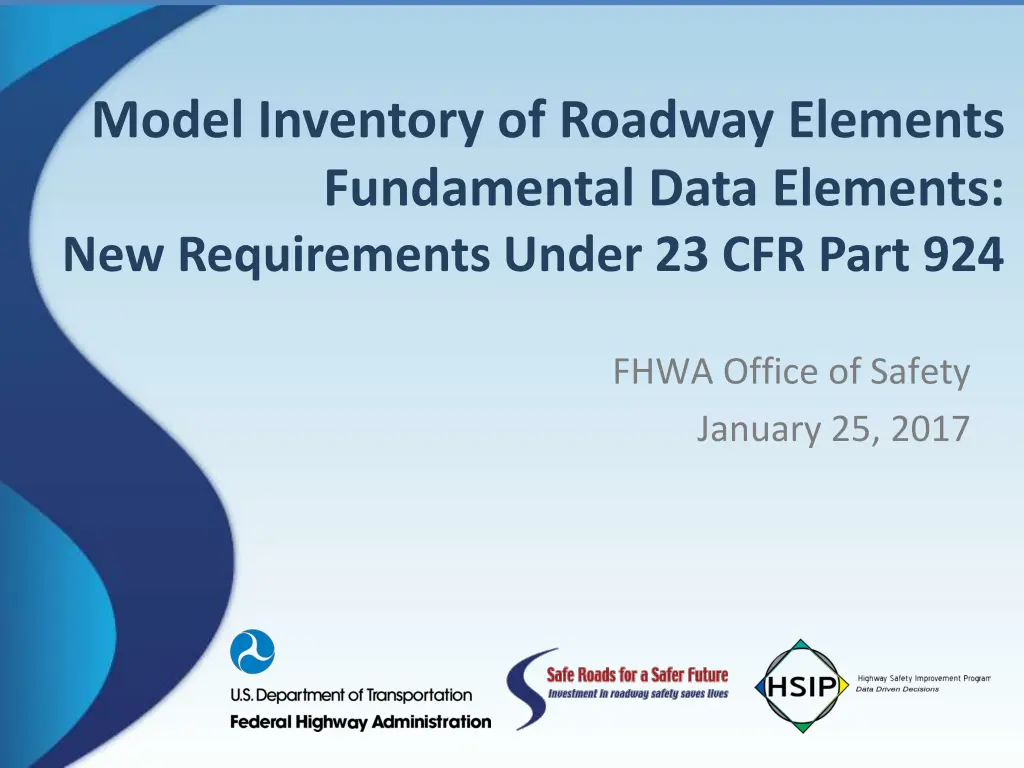 Model Inventory of Roadway Elements
Fundamental Data Elements:
New Requirements Under 23 CFR Part 924

FHWA Office of Safety
January 25, 2017

U.S. Department of Transportation
Federal Highway Administration

Safe Roads for a Safer Future
Investment in roadway safety saves lives

HSIP
Highway Safety Improvement Program
Data Driven Decisions